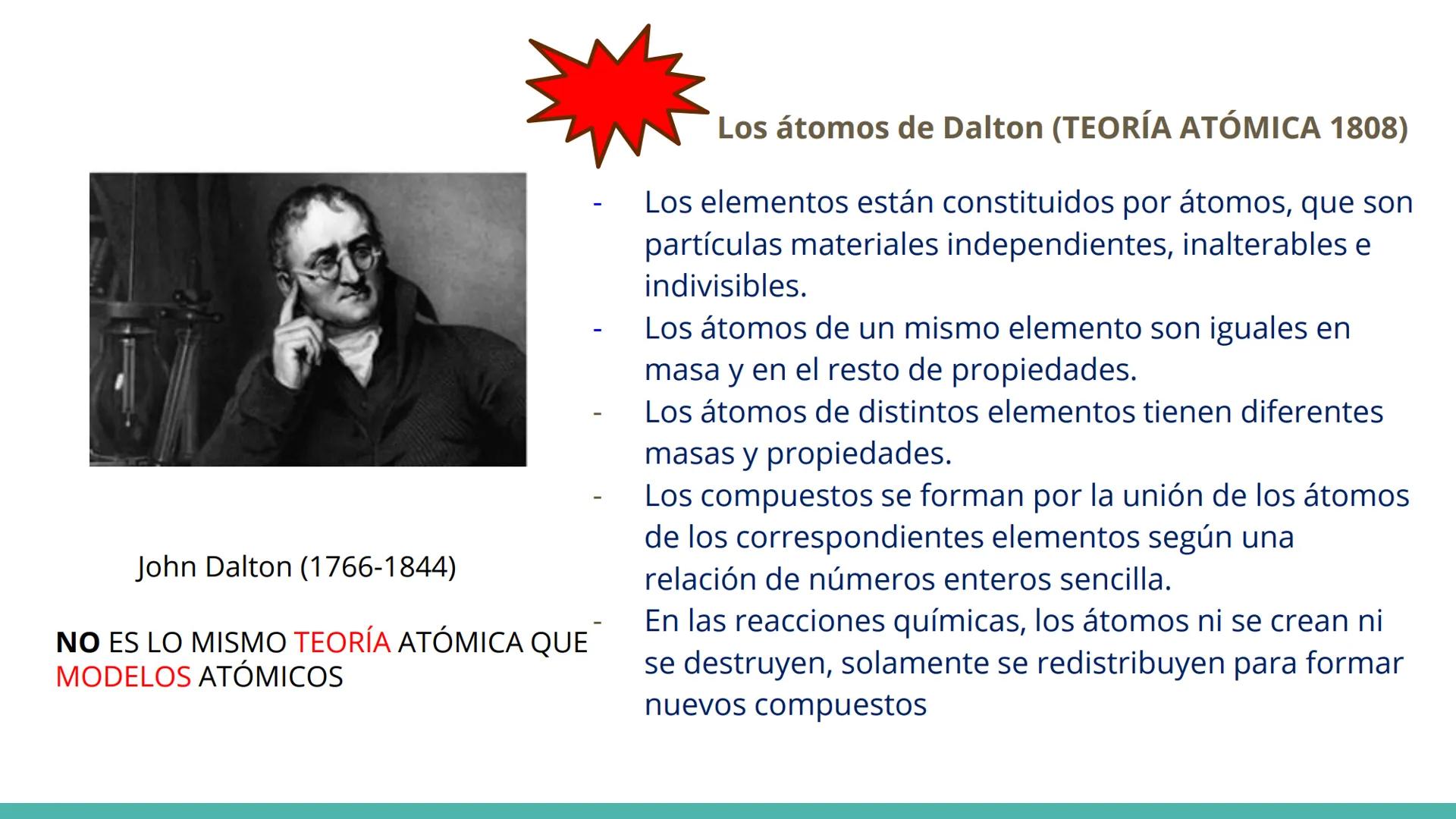 Los átomos de Dalton (TEORÍA ATÓMICA 1808)

- Los elementos están constituidos por átomos, que son partículas materiales independientes, inalterables e indivisibles.
- Los átomos de un mismo elemento son iguales en masa y en el resto de propiedades.
- Los átomos de distintos elementos tienen diferentes masas y propiedades.
- Los compuestos se forman por la unión de los átomos de los correspondientes elementos según una relación de números enteros sencilla.
- En las reacciones químicas, los átomos ni se crean ni se destruyen, solamente se redistribuyen para formar nuevos compuestos

John Dalton (1766-1844)

NO ES LO MISMO TEORÍA ATÓMICA QUE MODELOS ATÓMICOS